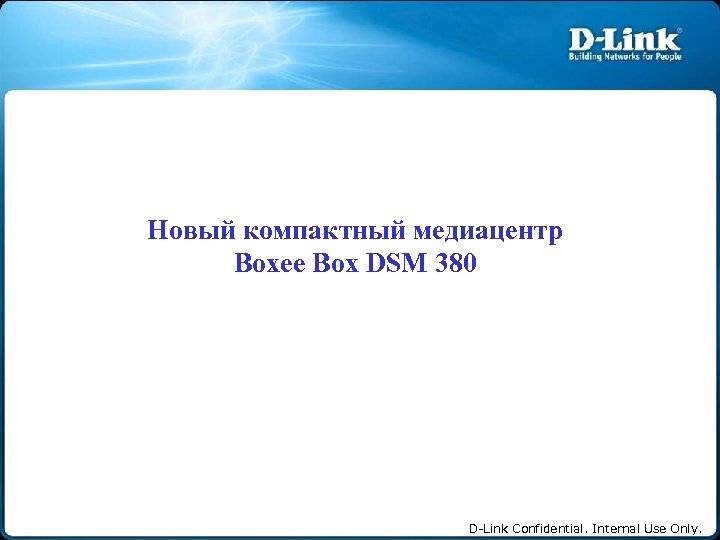 D-Link
Building Networks for People

Новый компактный медиацентр
Boxee Box DSM 380

D-Link Confidential. Internal Use Only.